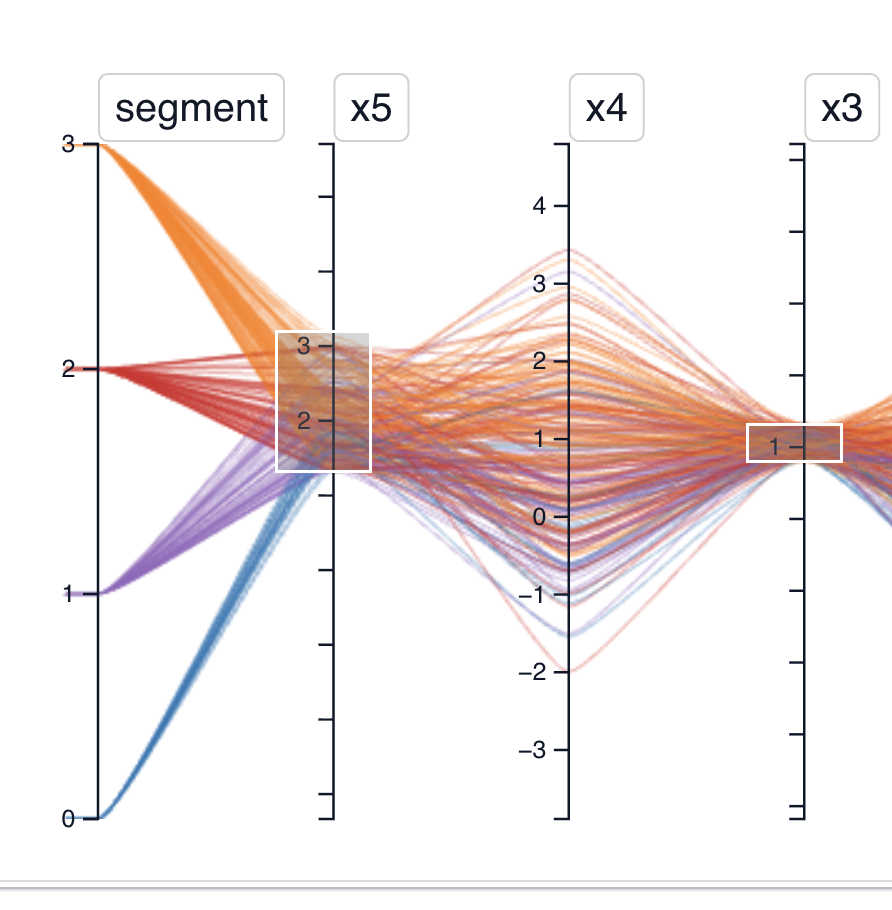 segment
x5
x4
x3
3
2
1
0
3
2
4
3
2
1
0
−1
−2
−3
1